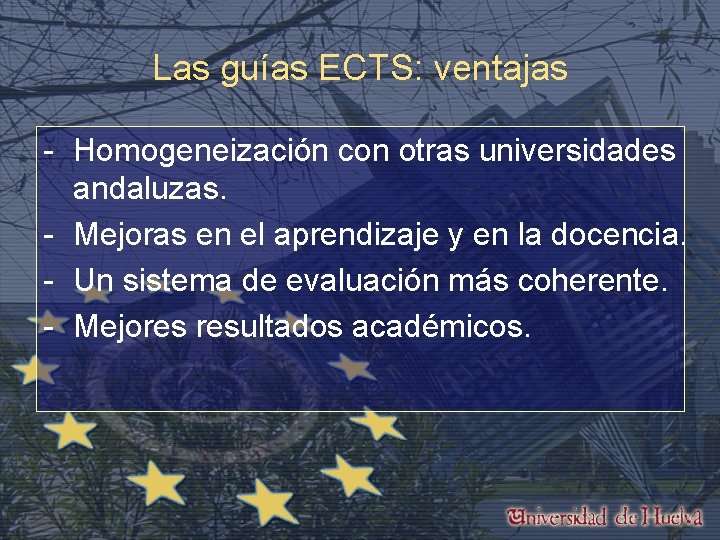 Las guías ECTS: ventajas

- Homogeneización con otras universidades andaluzas.
- Mejoras en el aprendizaje y en la docencia.
- Un sistema de evaluación más coherente.
- Mejores resultados académicos.

Universidad de Huelva